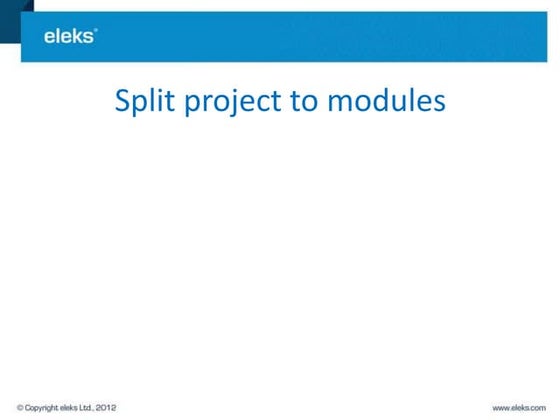 eleks®

Split project to modules

© Copyright eleks Ltd., 2012

www.eleks.com